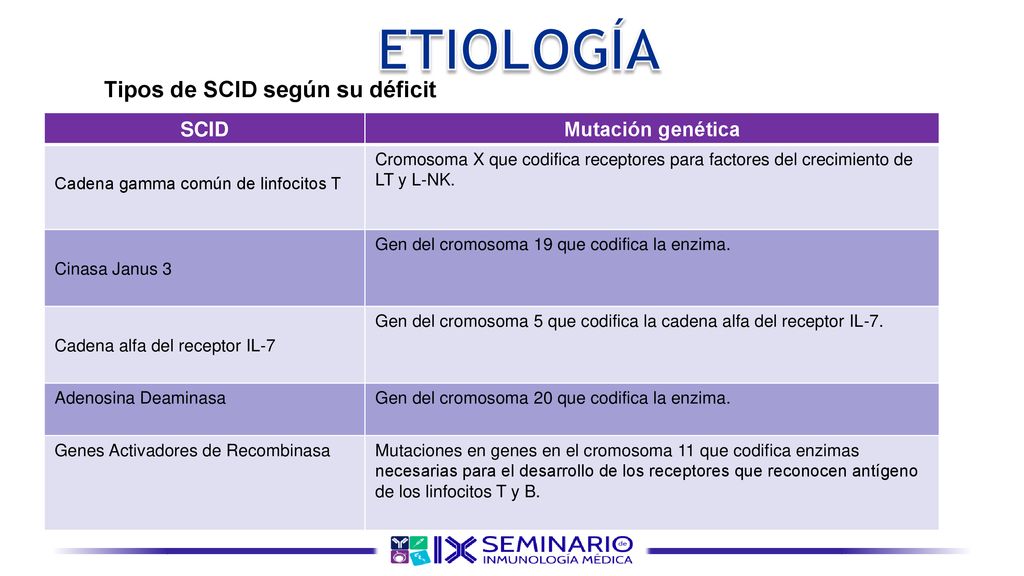 ETIOLOGÍA

Tipos de SCID según su déficit

| SCID | Mutación genética |
|---|---|
| Cadena gamma común de linfocitos T | Cromosoma X que codifica receptores para factores del crecimiento de LT y L-NK. |
| Cinasa Janus 3 | Gen del cromosoma 19 que codifica la enzima. |
| Cadena alfa del receptor IL-7 | Gen del cromosoma 5 que codifica la cadena alfa del receptor IL-7. |
| Adenosina Deaminasa | Gen del cromosoma 20 que codifica la enzima. |
| Genes Activadores de Recombinasa | Mutaciones en genes en el cromosoma 11 que codifica enzimas necesarias para el desarrollo de los receptores que reconocen antígeno de los linfocitos T y B. |

IX SEMINARIO de INMUNOLOGÍA MÉDICA